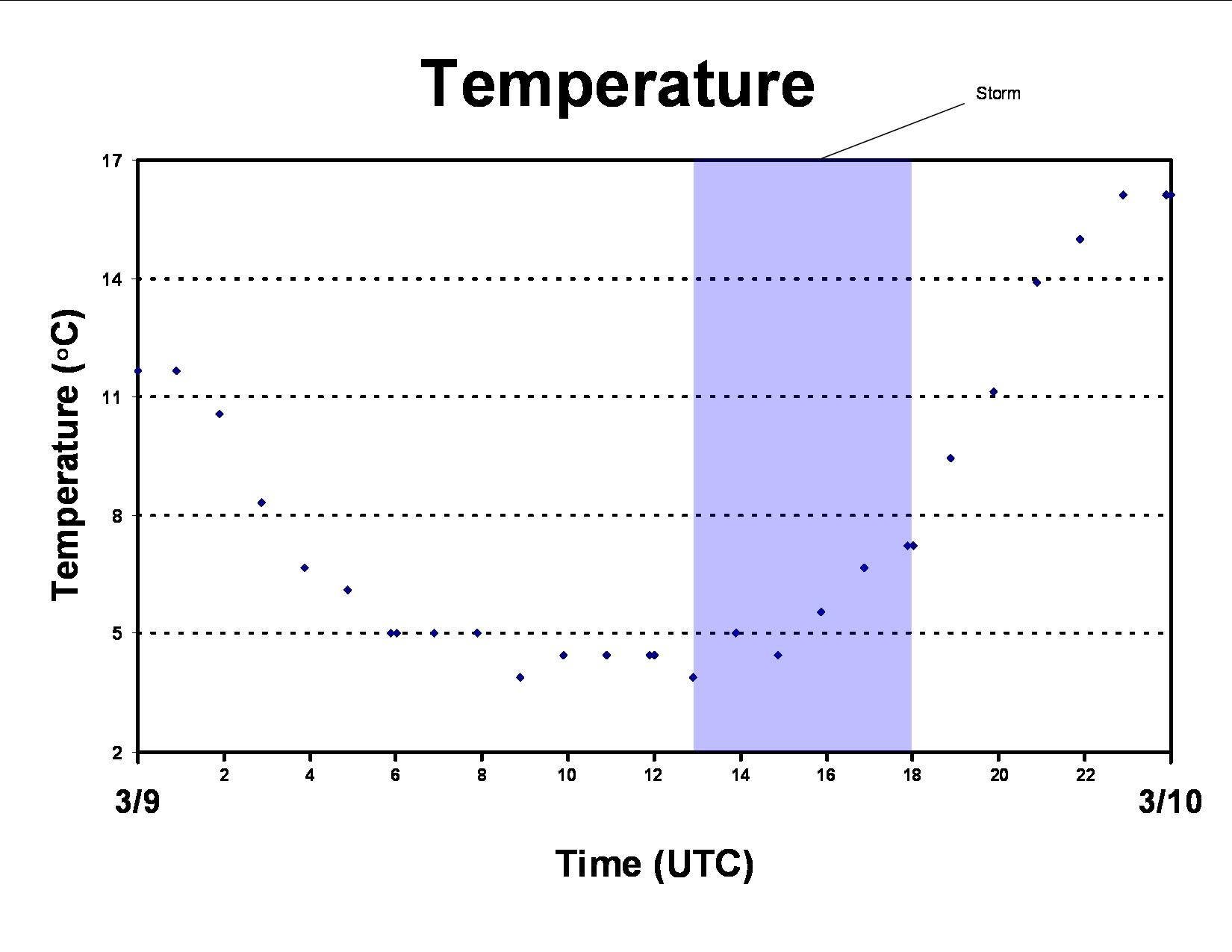 Temperature

Storm

Temperature (°C)

17
14
11
8
5
2

2 4 6 8 10 12 14 16 18 20 22

3/9

3/10

Time (UTC)